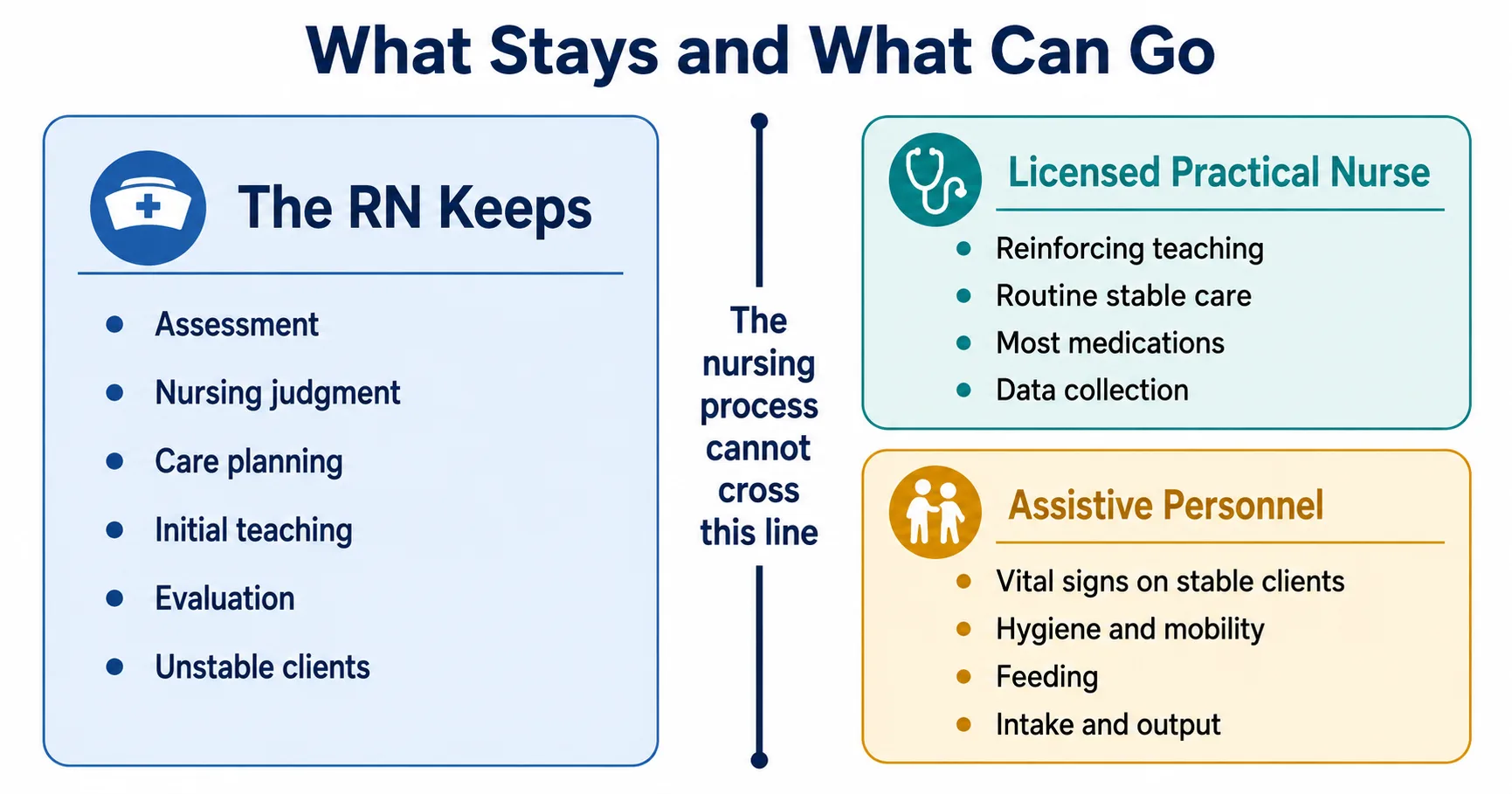 What Stays and What Can Go

The RN Keeps

- Assessment
- Nursing judgment
- Care planning
- Initial teaching
- Evaluation
- Unstable clients

The nursing process cannot cross this line

Licensed Practical Nurse

- Reinforcing teaching
- Routine stable care
- Most medications
- Data collection

Assistive Personnel

- Vital signs on stable clients
- Hygiene and mobility
- Feeding
- Intake and output